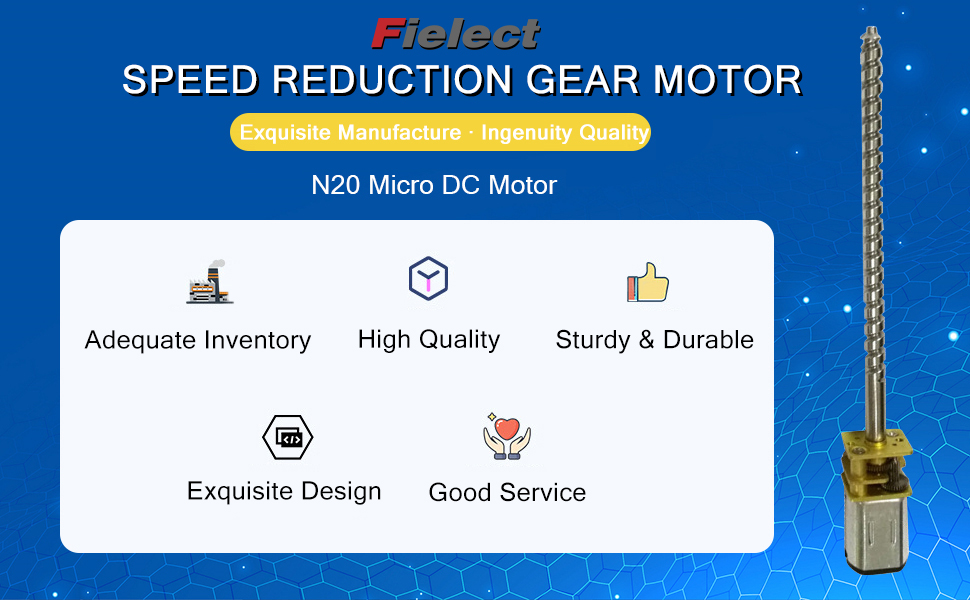 Fielect

SPEED REDUCTION GEAR MOTOR

Exquisite Manufacture · Ingenuity Quality

N20 Micro DC Motor

Adequate Inventory

High Quality

Sturdy & Durable

Exquisite Design

Good Service